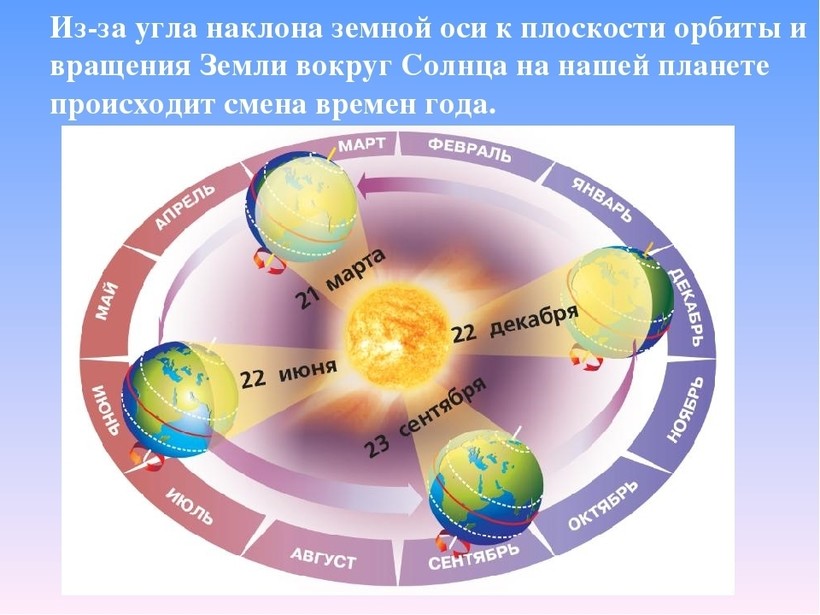 Из-за угла наклона земной оси к плоскости орбиты и вращения Земли вокруг Солнца на нашей планете происходит смена времен года.

МАРТ
ФЕВРАЛЬ
ЯНВАРЬ
ДЕКАБРЬ
НОЯБРЬ
ОКТЯБРЬ
СЕНТЯБРЬ
АВГУСТ
ИЮЛЬ
ИЮНЬ
МАЙ
АПРЕЛЬ

21 марта
22 декабря
22 июня
23 сентября